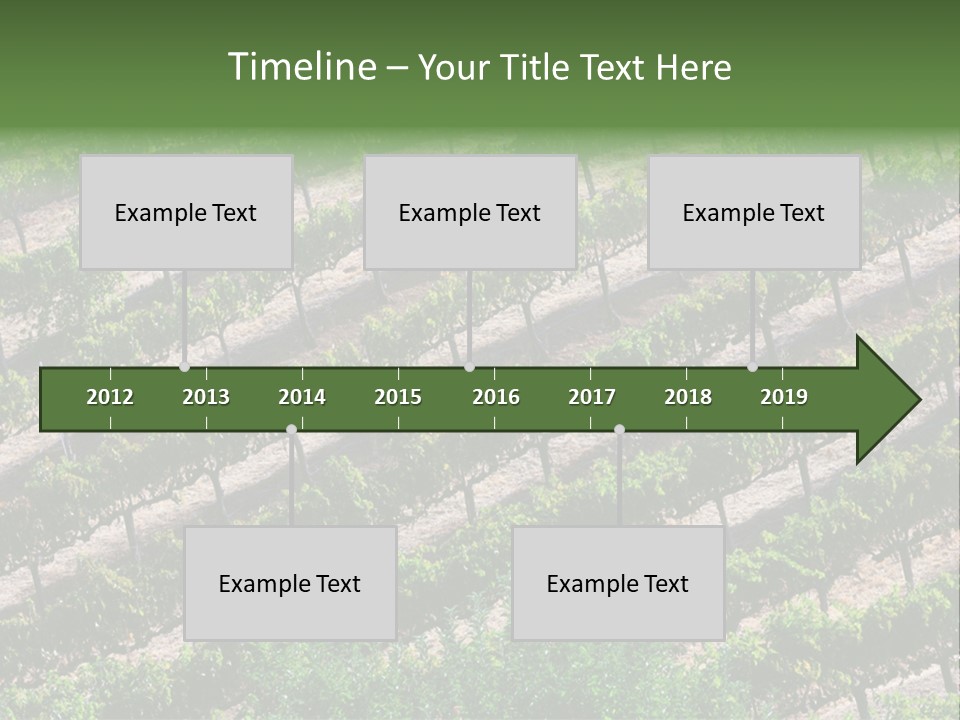 Timeline – Your Title Text Here

Example Text

Example Text

Example Text

2012 2013 2014 2015 2016 2017 2018 2019

Example Text

Example Text